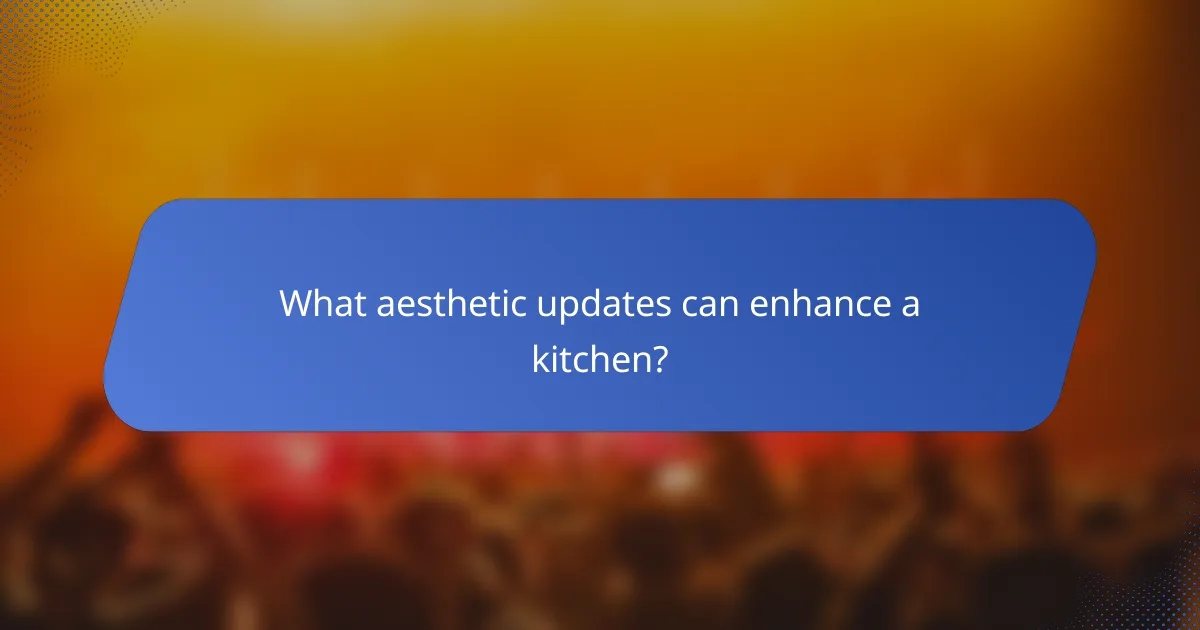 What aesthetic updates can enhance a kitchen?